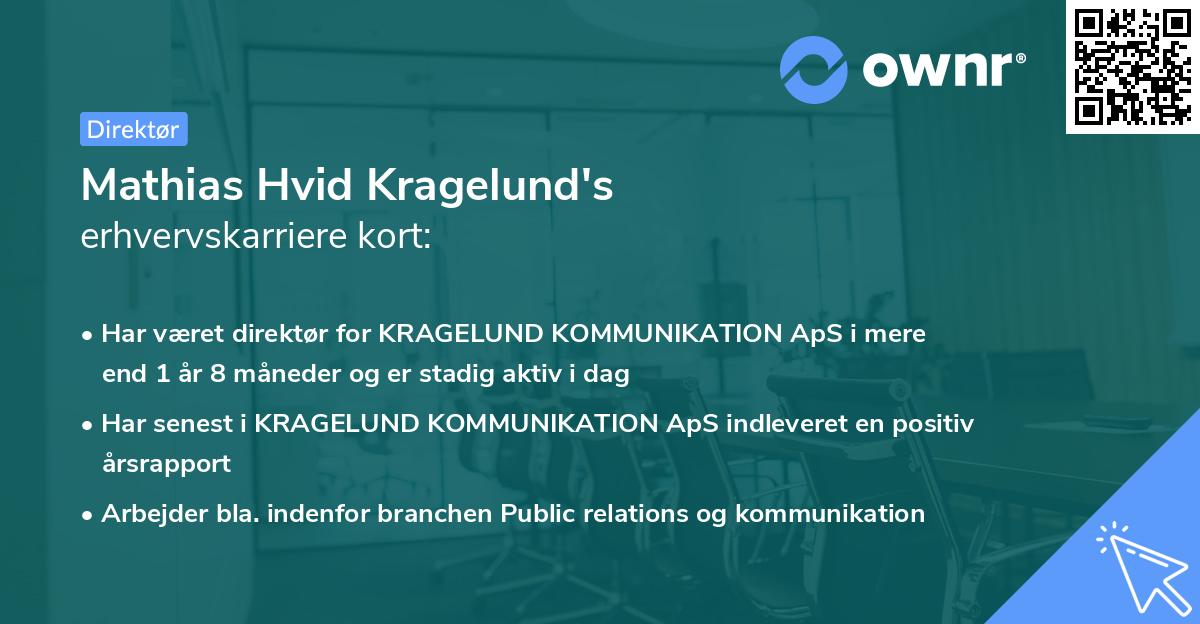 ownr®

Direktør

Mathias Hvid Kragelund's erhvervskarriere kort:

• Har været direktør for KRAGELUND KOMMUNIKATION ApS i mere end 1 år 8 måneder og er stadig aktiv i dag

• Har senest i KRAGELUND KOMMUNIKATION ApS indleveret en positiv årsrapport

• Arbejder bla. indenfor branchen Public relations og kommunikation